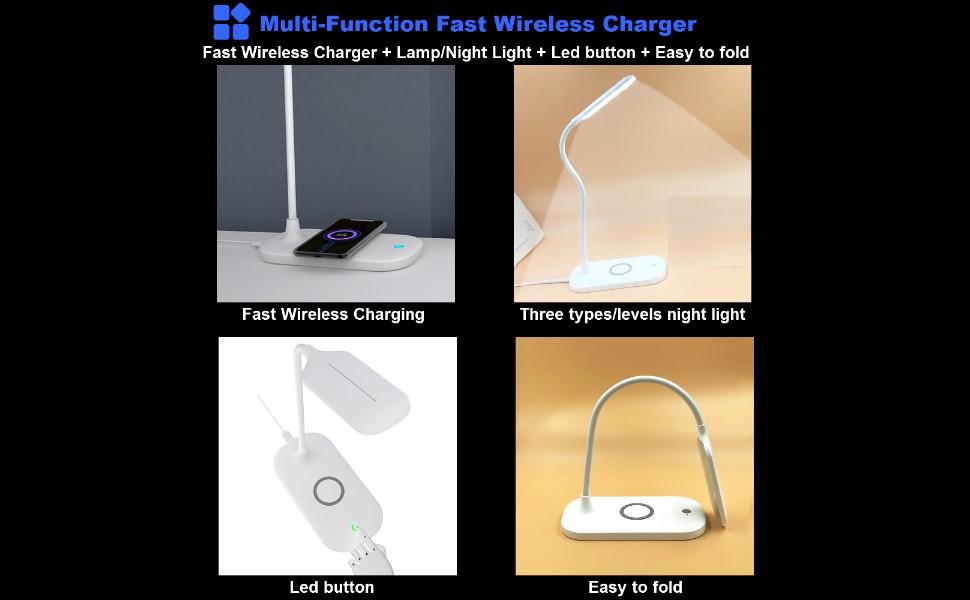 Multi-Function Fast Wireless Charger

Fast Wireless Charger + Lamp/Night Light + Led button + Easy to fold

Fast Wireless Charging

Three types/levels night light

Led button

Easy to fold